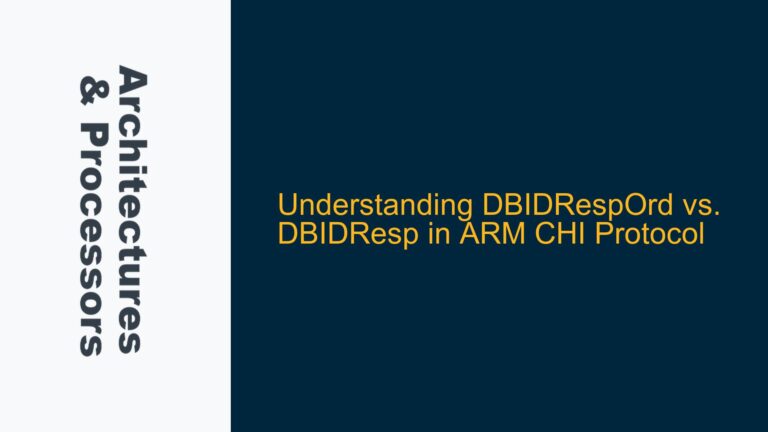 Architectures & Processors

Understanding DBIDRespOrd vs. DBIDResp in ARM CHI Protocol